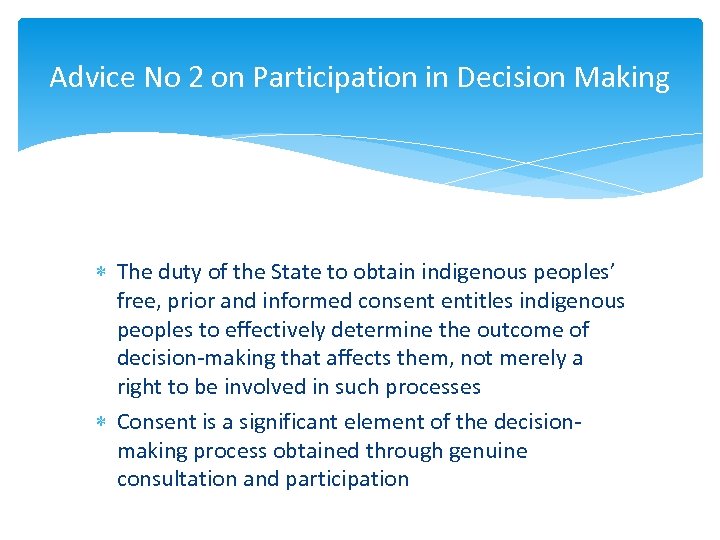 Advice No 2 on Participation in Decision Making

* The duty of the State to obtain indigenous peoples' free, prior and informed consent entitles indigenous peoples to effectively determine the outcome of decision-making that affects them, not merely a right to be involved in such processes
* Consent is a significant element of the decision-making process obtained through genuine consultation and participation